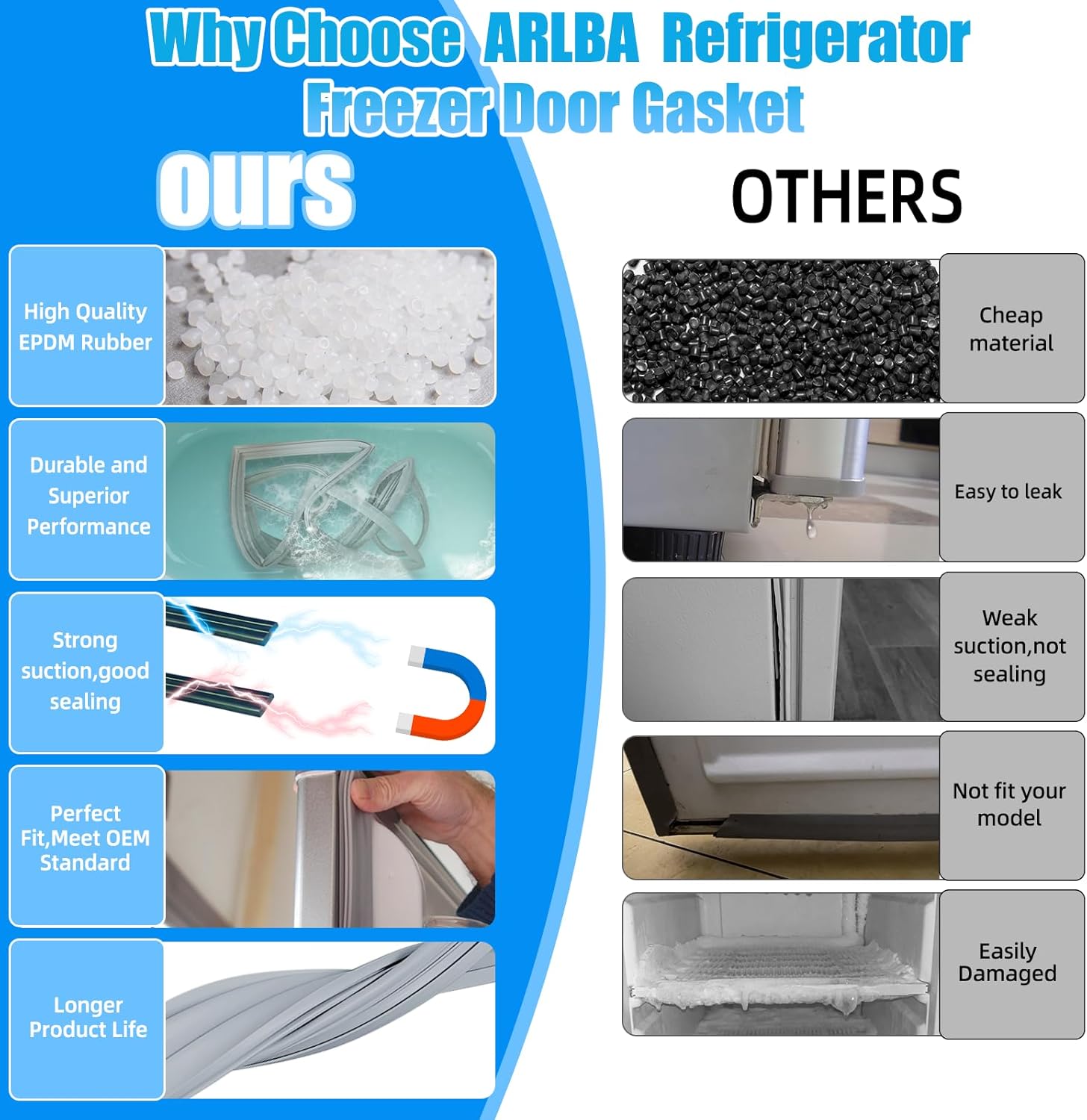 Why Choose ARLBA Refrigerator Freezer Door Gasket

ours

High Quality EPDM Rubber

Durable and Superior Performance

Strong suction,good sealing

Perfect Fit,Meet OEM Standard

Longer Product Life

OTHERS

Cheap material

Easy to leak

Weak suction,not sealing

Not fit your model

Easily Damaged